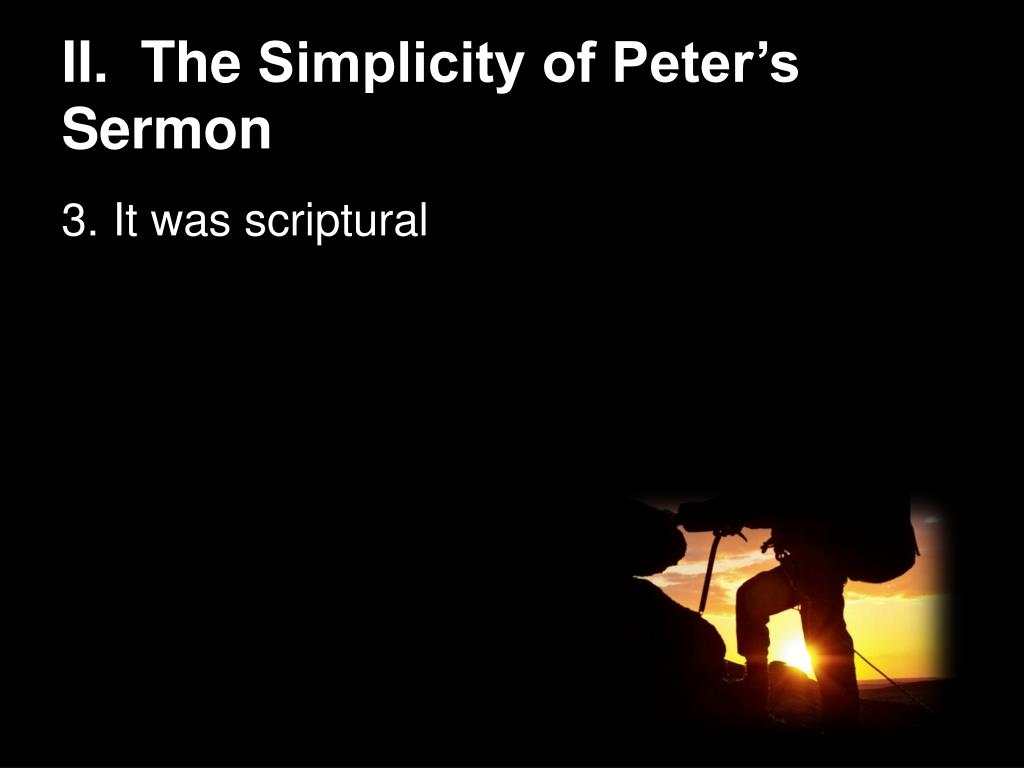 II. The Simplicity of Peter’s Sermon

3. It was scriptural